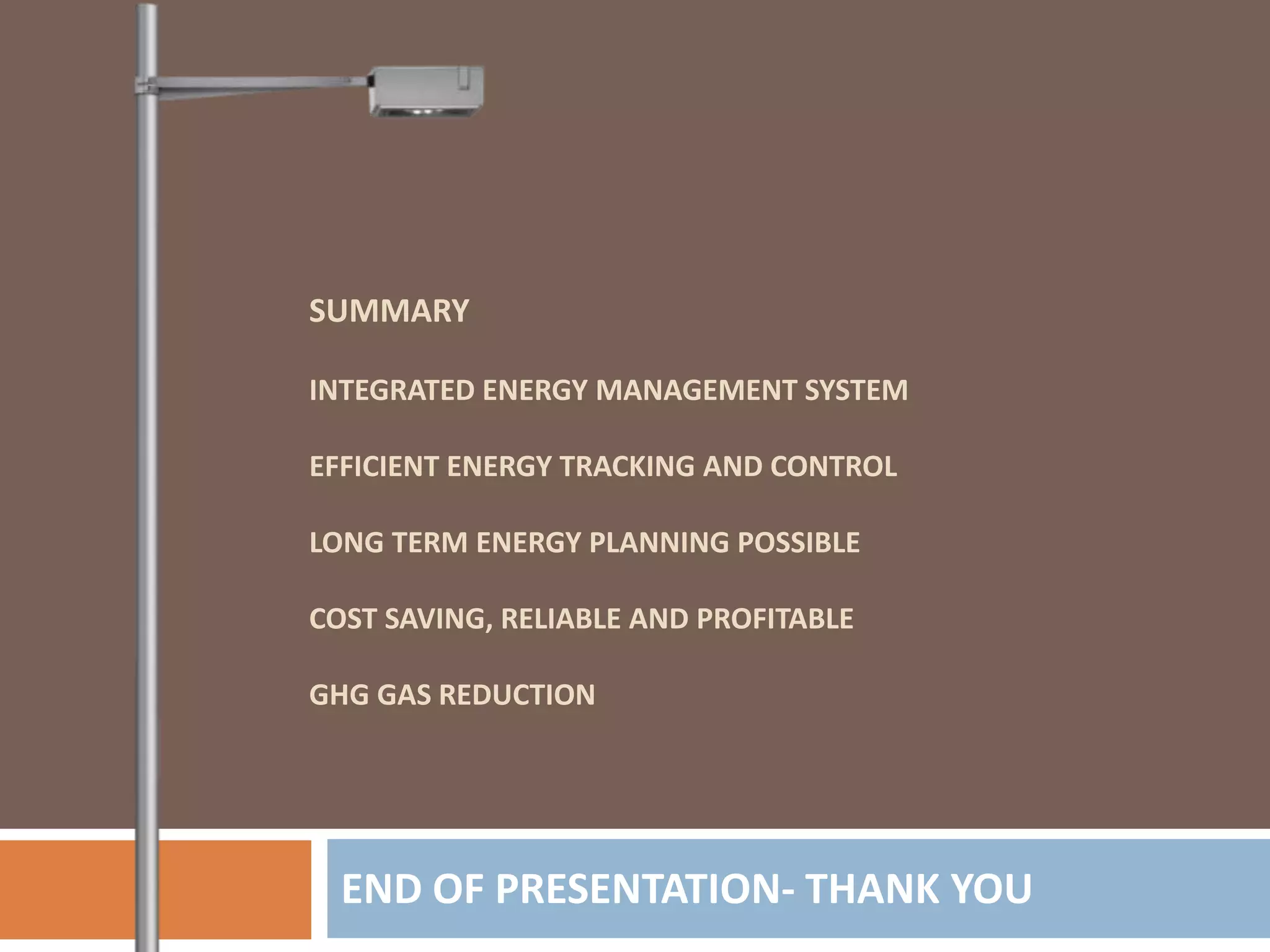 SUMMARY

INTEGRATED ENERGY MANAGEMENT SYSTEM

EFFICIENT ENERGY TRACKING AND CONTROL

LONG TERM ENERGY PLANNING POSSIBLE

COST SAVING, RELIABLE AND PROFITABLE

GHG GAS REDUCTION

END OF PRESENTATION- THANK YOU